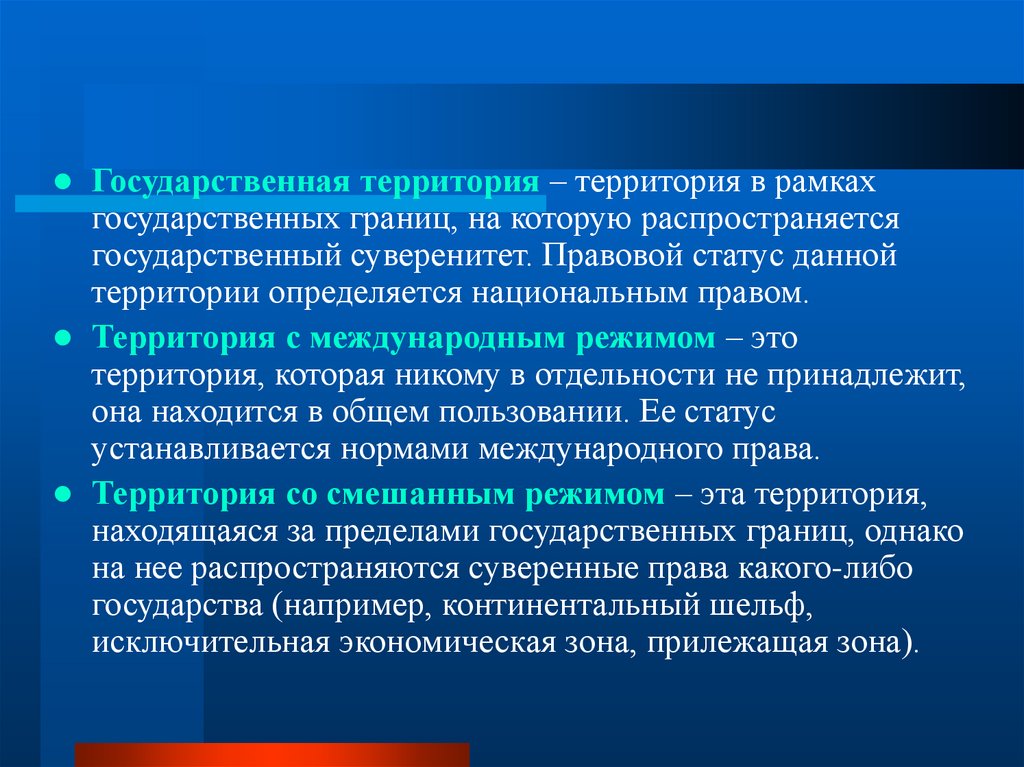 ● Государственная территория – территория в рамках государственных границ, на которую распространяется государственный суверенитет. Правовой статус данной территории определяется национальным правом.

● Территория с международным режимом – это территория, которая никому в отдельности не принадлежит, она находится в общем пользовании. Ее статус устанавливается нормами международного права.

● Территория со смешанным режимом – эта территория, находящаяся за пределами государственных границ, однако на нее распространяются суверенные права какого-либо государства (например, континентальный шельф, исключительная экономическая зона, прилежащая зона).